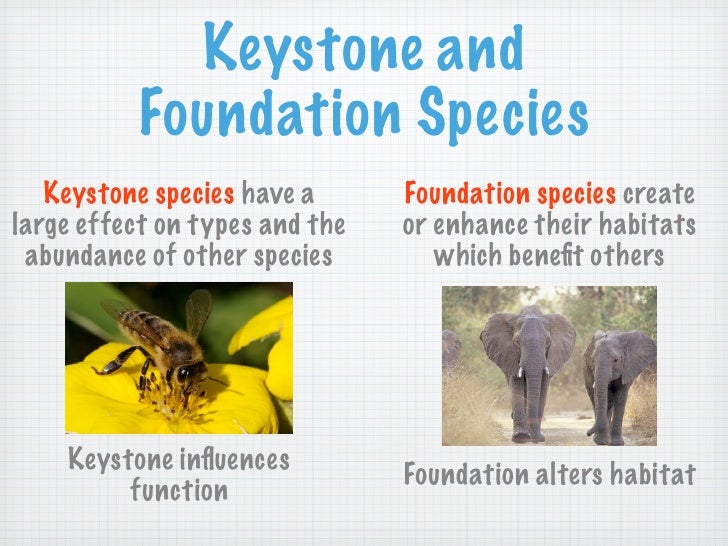 Keystone and Foundation Species

Keystone species have a large effect on types and the abundance of other species

Keystone influences function

Foundation species create or enhance their habitats which benefit others

Foundation alters habitat